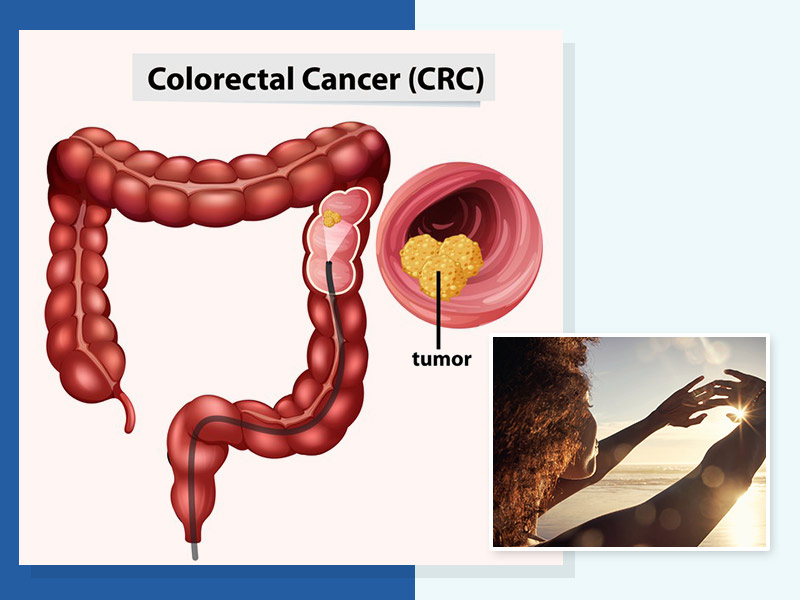 Colorectal Cancer (CRC)

tumor